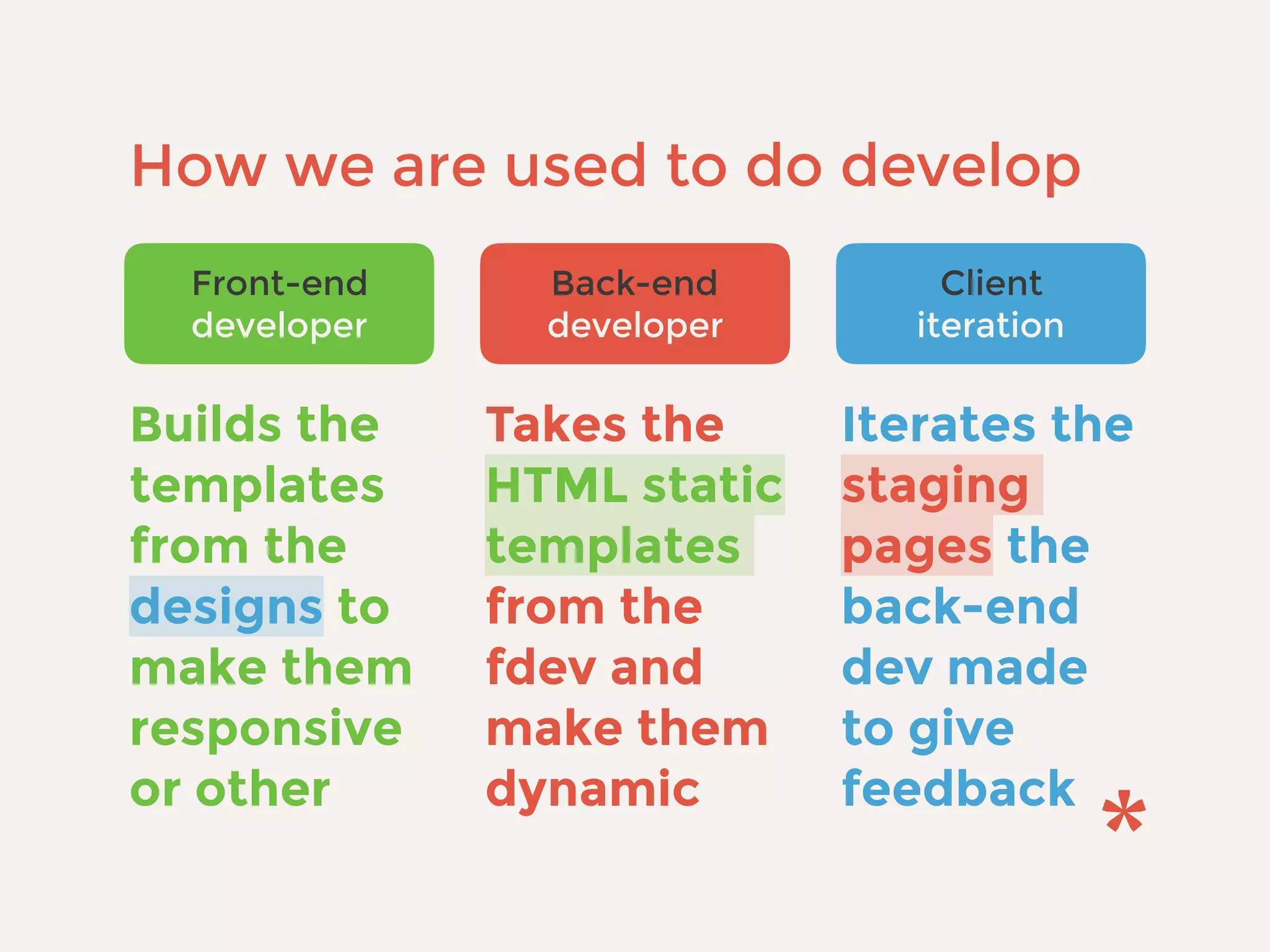 How we are used to do develop

Front-end developer

Builds the templates from the designs to make them responsive or other

Back-end developer

Takes the HTML static templates from the fdev and make them dynamic

Client iteration

Iterates the staging pages the back-end dev made to give feedback

*